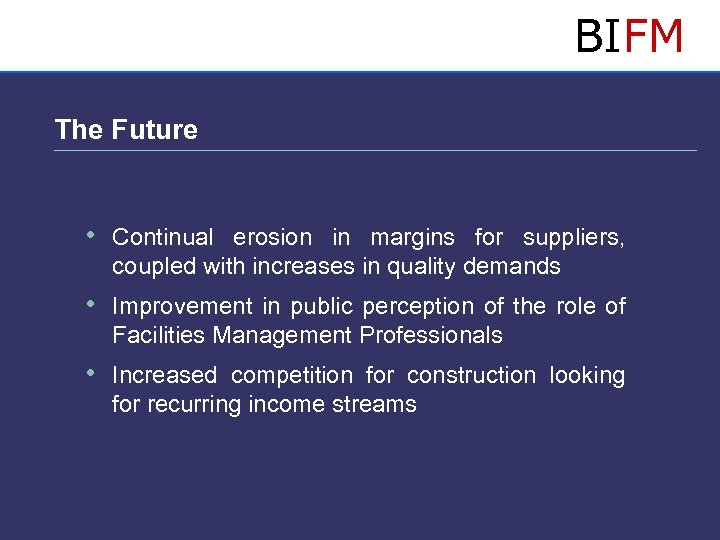 BIFM

The Future

• Continual erosion in margins for suppliers, coupled with increases in quality demands

• Improvement in public perception of the role of Facilities Management Professionals

• Increased competition for construction looking for recurring income streams